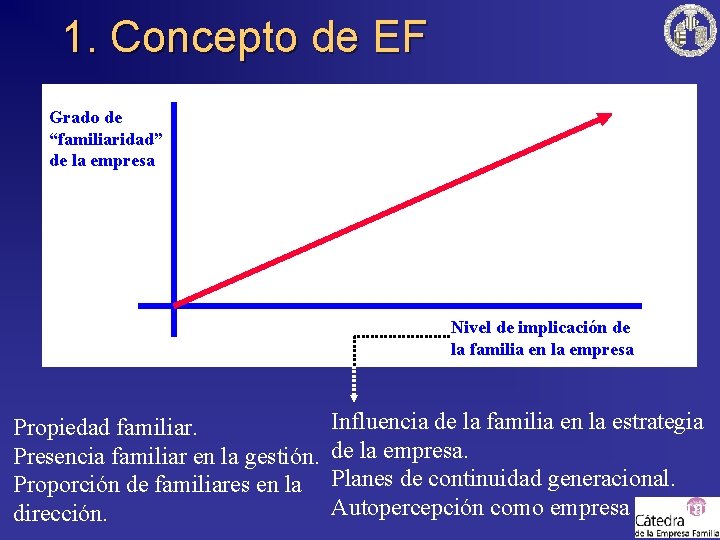 1. Concepto de EF

Grado de "familiaridad" de la empresa

Nivel de implicación de la familia en la empresa

Propiedad familiar.
Presencia familiar en la gestión.
Proporción de familiares en la dirección.

Influencia de la familia en la estrategia de la empresa.
Planes de continuidad generacional.
Autopercepción como empresa

Cátedra de la Empresa Familia